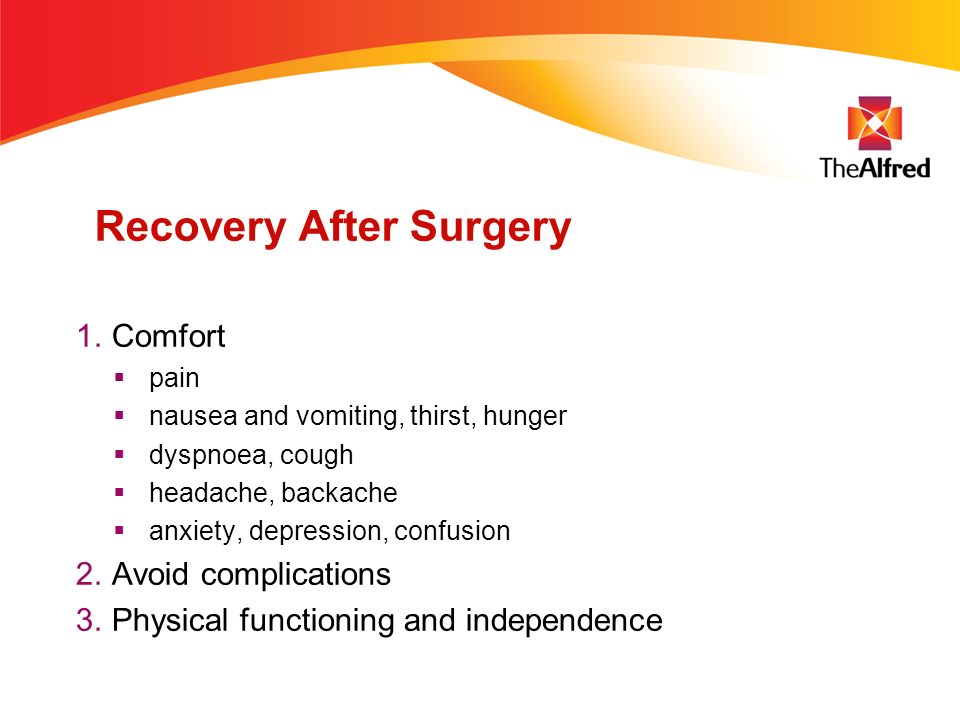 TheAlfred

Recovery After Surgery

1. Comfort
- pain
- nausea and vomiting, thirst, hunger
- dyspnoea, cough
- headache, backache
- anxiety, depression, confusion

2. Avoid complications
3. Physical functioning and independence